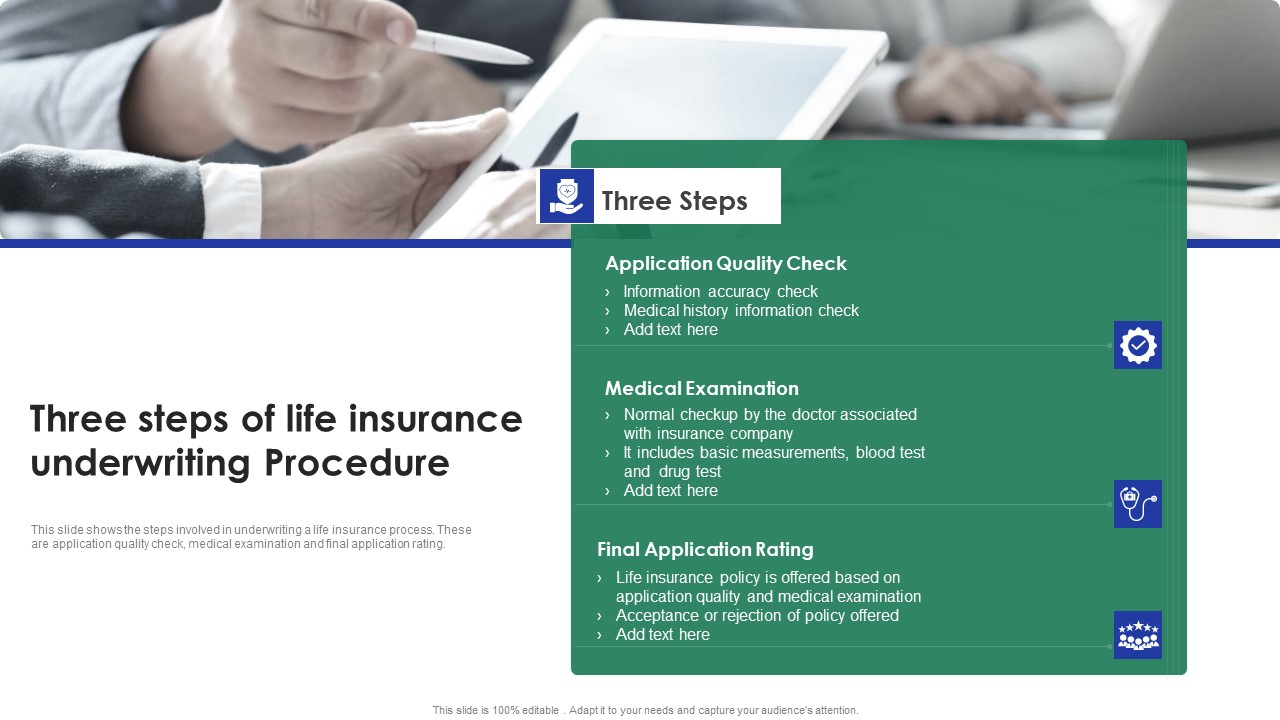 Three steps of life insurance underwriting Procedure

This slide shows the steps involved in underwriting a life insurance process. These are application quality check, medical examination and final application rating.

Three Steps

Application Quality Check
› Information accuracy check
› Medical history information check
› Add text here

Medical Examination
› Normal checkup by the doctor associated with insurance company
› It includes basic measurements, blood test and drug test
› Add text here

Final Application Rating
› Life insurance policy is offered based on application quality and medical examination
› Acceptance or rejection of policy offered
› Add text here

This slide is 100% editable . Adapt it to your needs and capture your audience's attention.